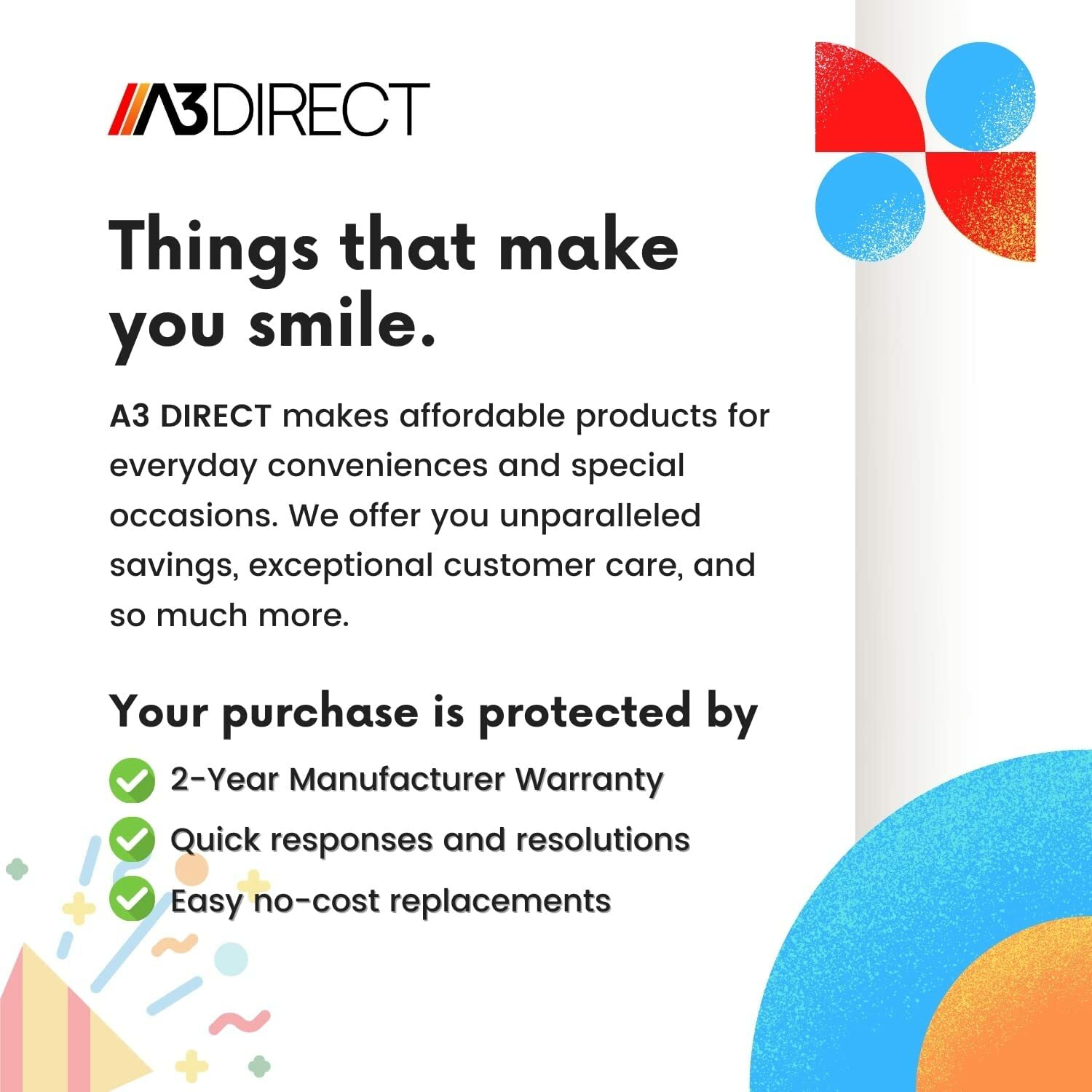 A3DIRECT

Things that make you smile.

A3 DIRECT makes affordable products for everyday conveniences and special occasions. We offer you unparalleled savings, exceptional customer care, and so much more.

Your purchase is protected by

2-Year Manufacturer Warranty

Quick responses and resolutions

Easy no-cost replacements